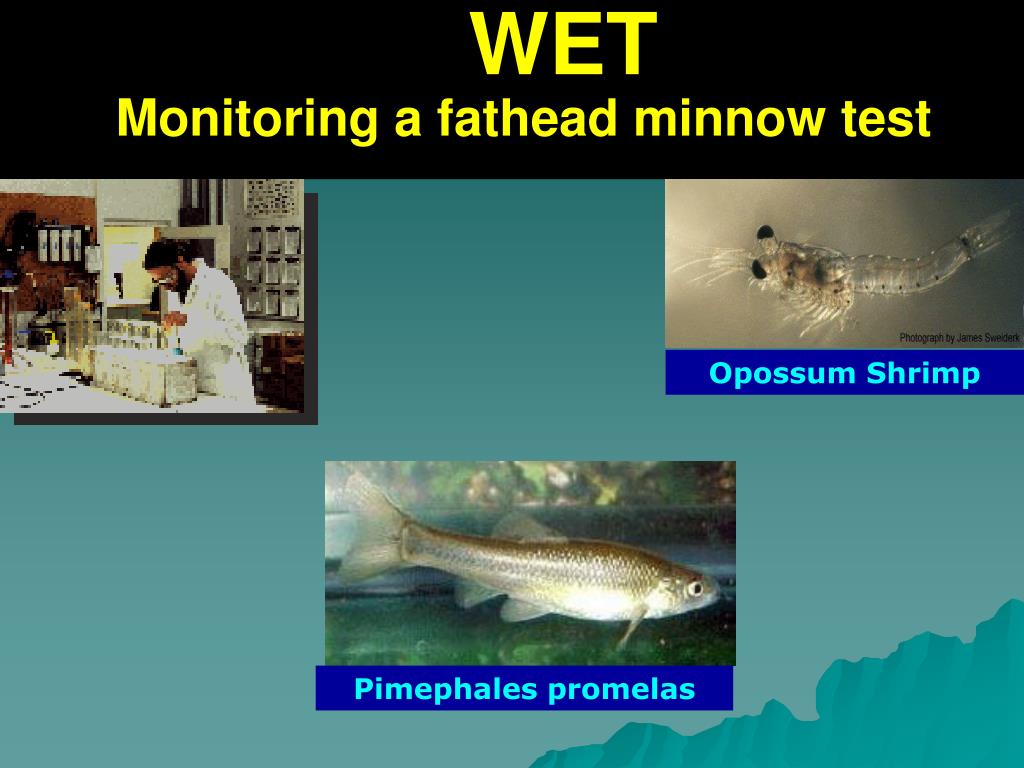 WET
Monitoring a fathead minnow test

Photograph by James Sweiderk

Opossum Shrimp

Pimephales promelas